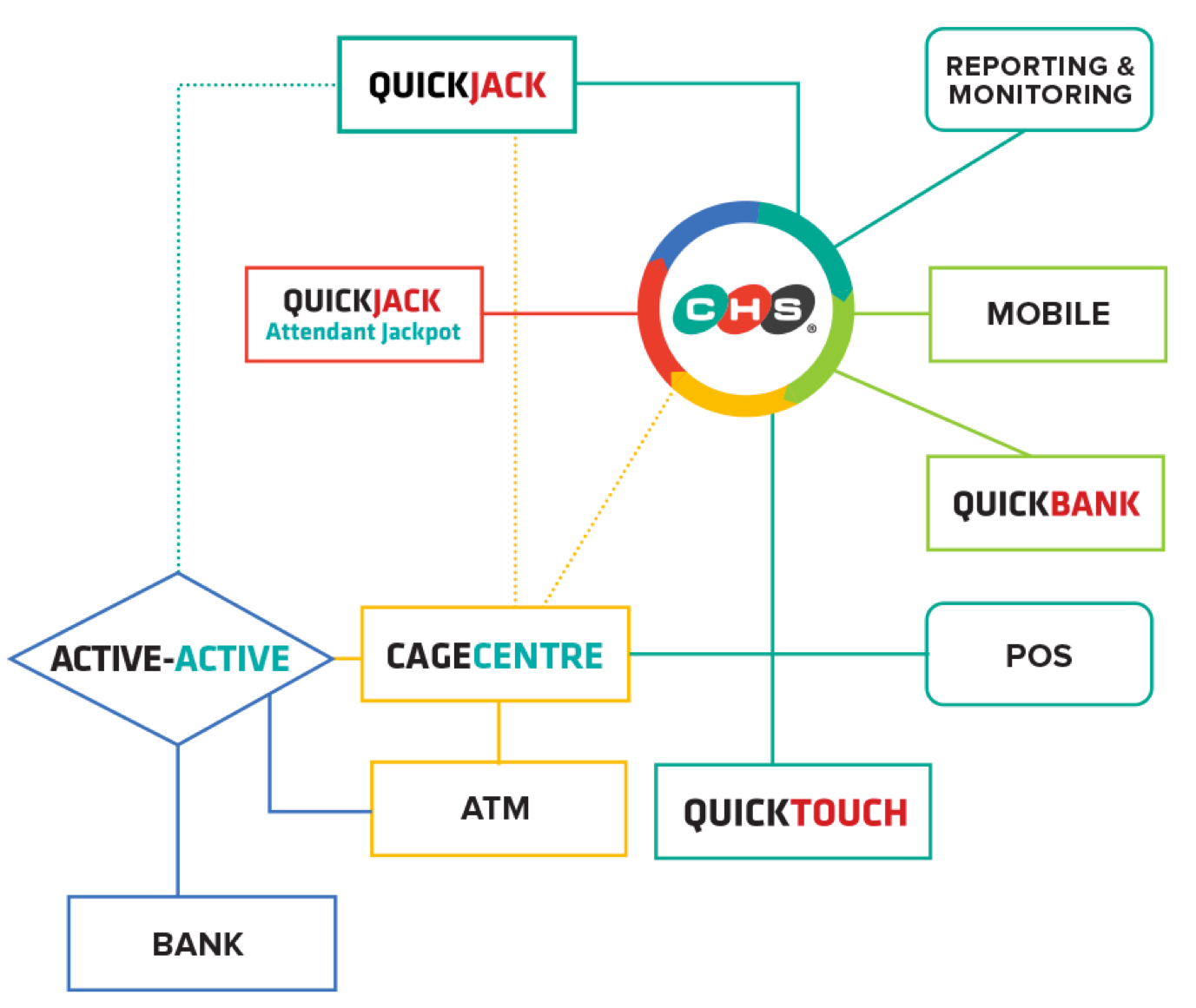 QUICKJACK

REPORTING & MONITORING

QUICKJACK
Attendant Jackpot

CHS®

MOBILE

QUICKBANK

ACTIVE-ACTIVE

CAGECENTRE

POS

ATM

QUICKTOUCH

BANK